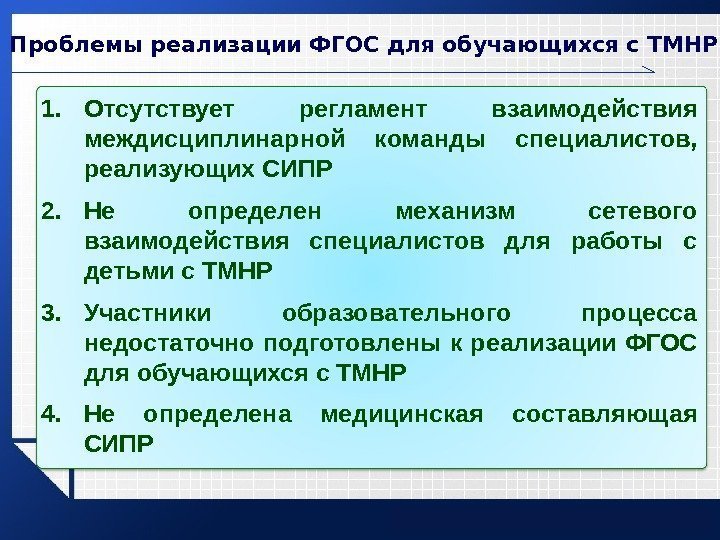 Проблемы реализации ФГОС для обучающихся с ТМНР

1. Отсутствует регламент взаимодействия междисциплинарной команды специалистов, реализующих СИПР

2. Не определен механизм сетевого взаимодействия специалистов для работы с детьми с ТМНР

3. Участники образовательного процесса недостаточно подготовлены к реализации ФГОС для обучающихся с ТМНР

4. Не определена медицинская составляющая СИПР